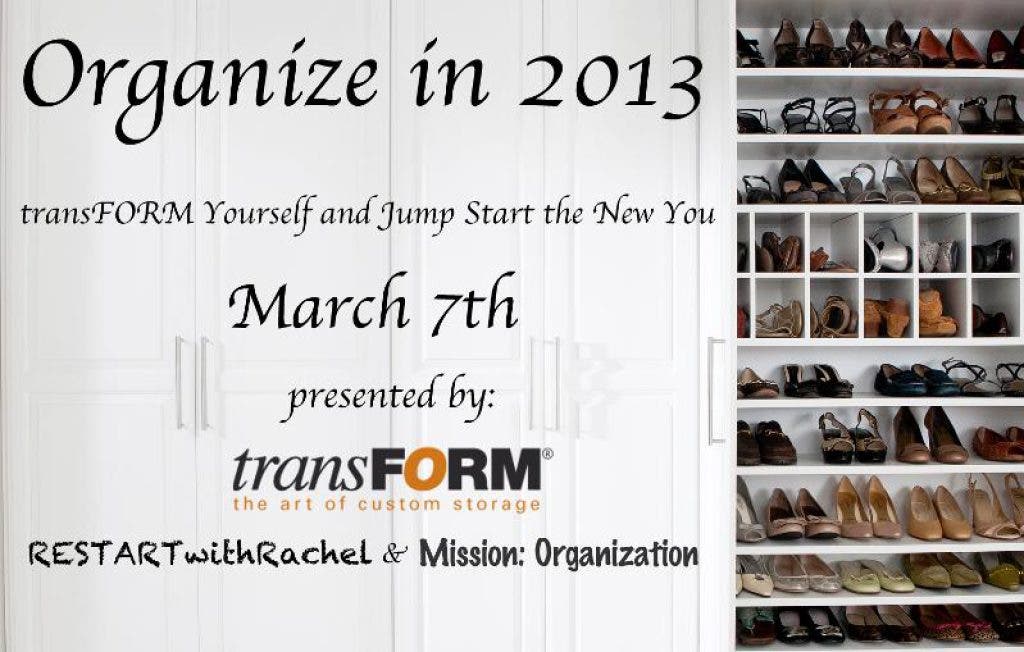 Organize in 2013

transFORM Yourself and Jump Start the New You

March 7th

presented by:

transFORM®
the art of custom storage

RESTARTwithRachel & Mission: Organization